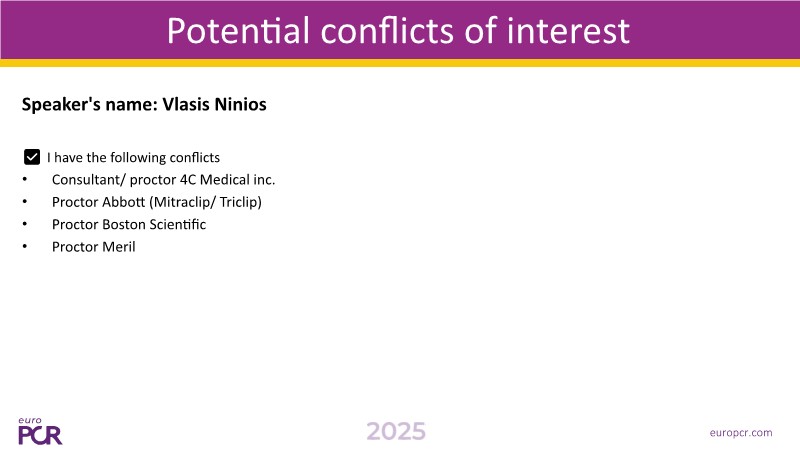 Potential conflicts of interest

Speaker's name: Vlasis Ninios

I have the following conflicts
• Consultant/ proctor 4C Medical inc.
• Proctor Abbott (Mitraclip/ Triclip)
• Proctor Boston Scientific
• Proctor Meril

euro PCR

2025

europcr.com